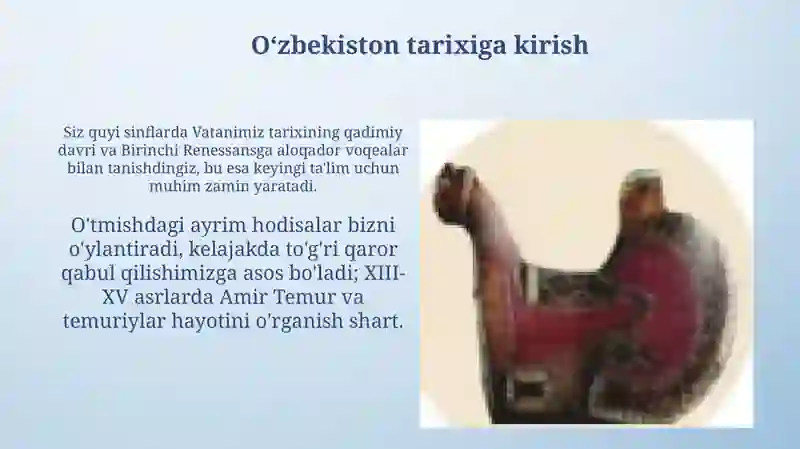 O‘zbekiston tarixiga kirish

Siz quyi sinflarda Vatanimiz tarixining qadimiy davri va Birinchi Renessansga aloqador voqealar bilan tanishdingiz, bu esa keyingi ta'lim uchun muhim zamin yaratadi.

O'tmishdagi ayrim hodisalar bizni o'ylantiradi, kelajakda to'g'ri qaror qabul qilishimizga asos bo'ladi; XIII-XV asrlarda Amir Temur va temuriylar hayotini o'rganish shart.